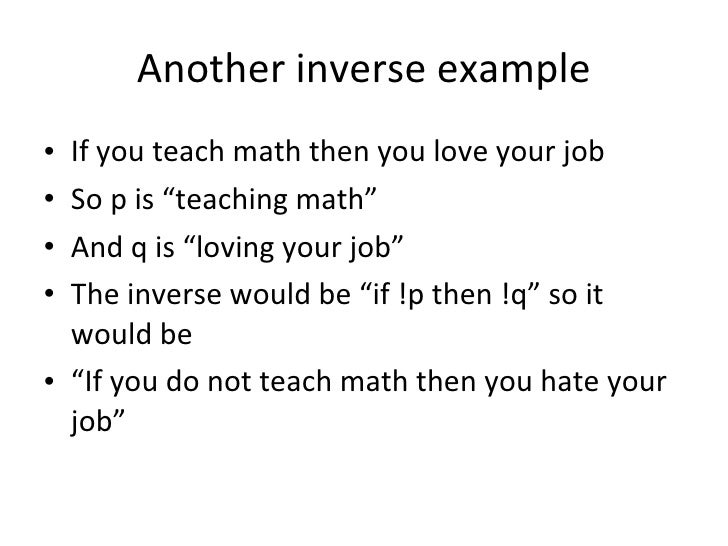 Another inverse example

• If you teach math then you love your job
• So p is “teaching math”
• And q is “loving your job”
• The inverse would be “if !p then !q” so it would be
• “If you do not teach math then you hate your job”